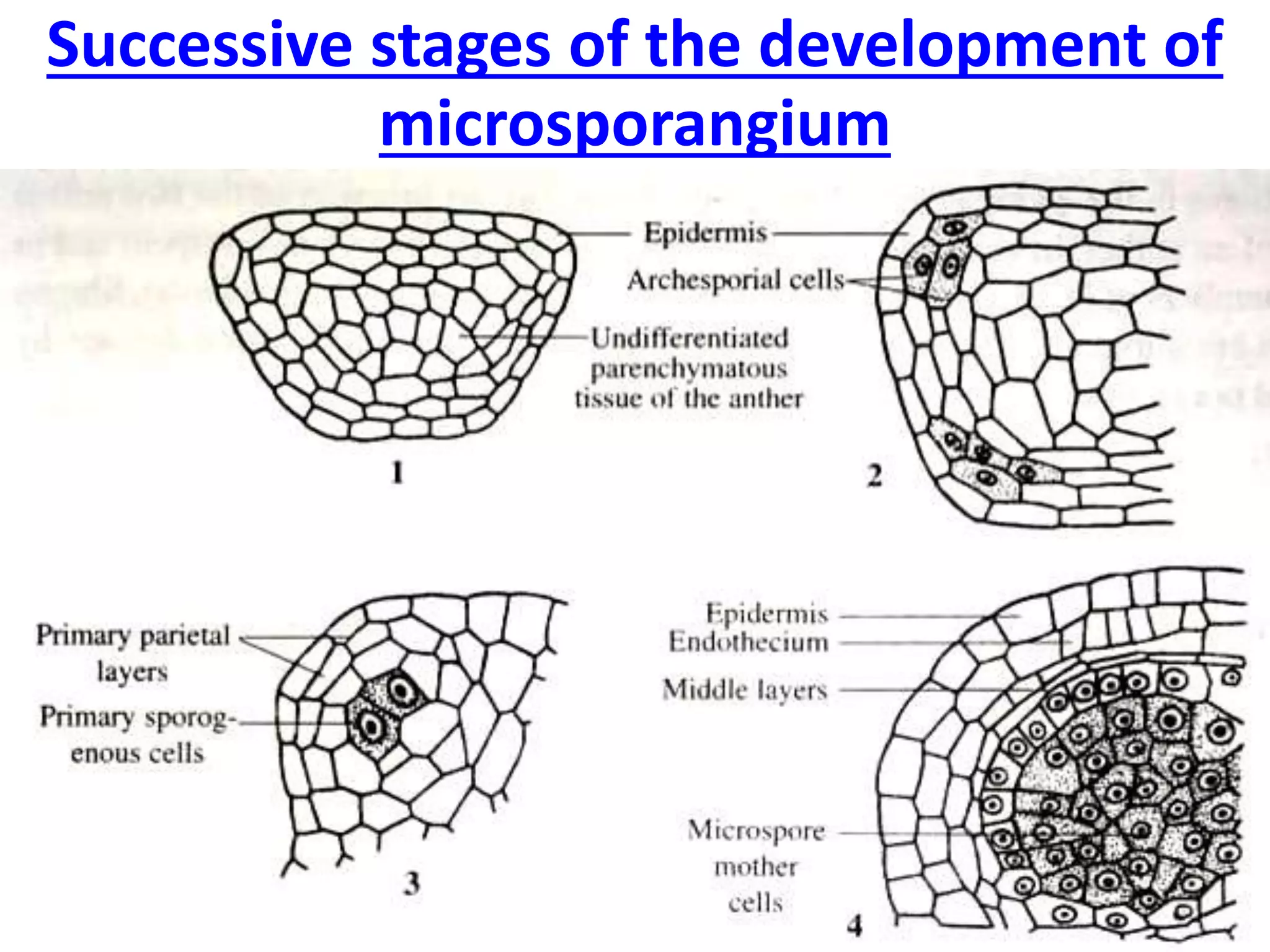 Successive stages of the development of microsporangium

Epidermis

Archesporial cells

Undifferentiated parenchymatous tissue of the anther

1

2

Primary parietal layers

Primary sporogenous cells

3

Epidermis

Endothecium

Middle layers

Microspore mother cells

4